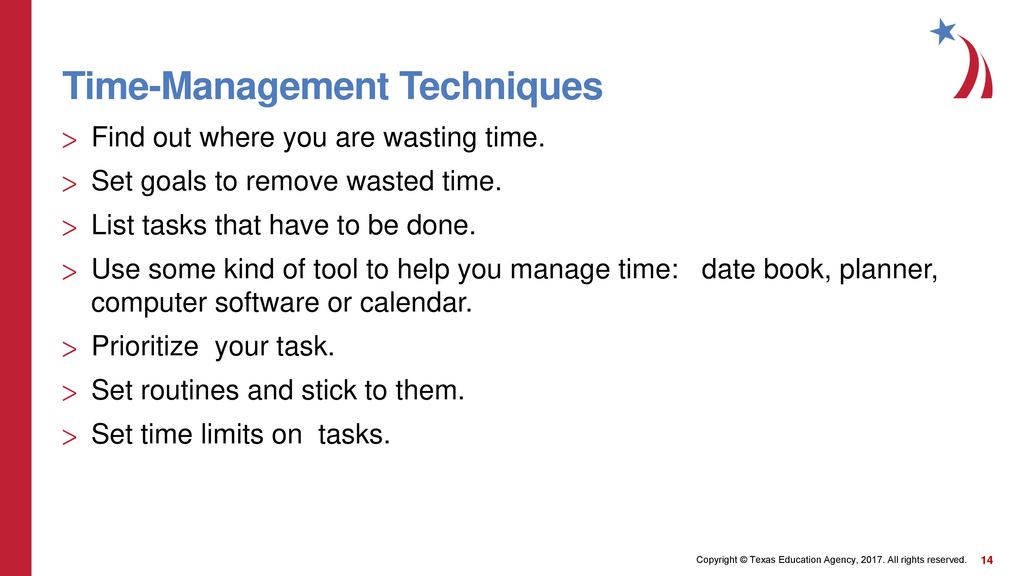 Time-Management Techniques

> Find out where you are wasting time.

> Set goals to remove wasted time.

> List tasks that have to be done.

> Use some kind of tool to help you manage time: date book, planner, computer software or calendar.

> Prioritize your task.

> Set routines and stick to them.

> Set time limits on tasks.

Copyright © Texas Education Agency, 2017. All rights reserved. 14